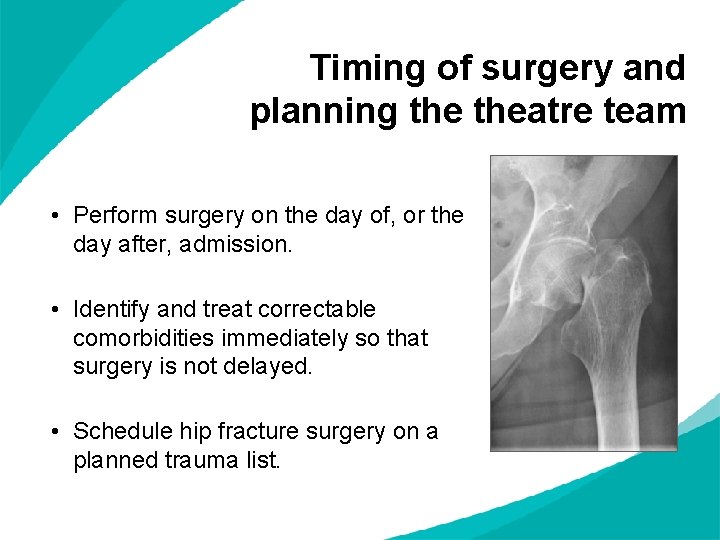 Timing of surgery and planning the theatre team

• Perform surgery on the day of, or the day after, admission.

• Identify and treat correctable comorbidities immediately so that surgery is not delayed.

• Schedule hip fracture surgery on a planned trauma list.